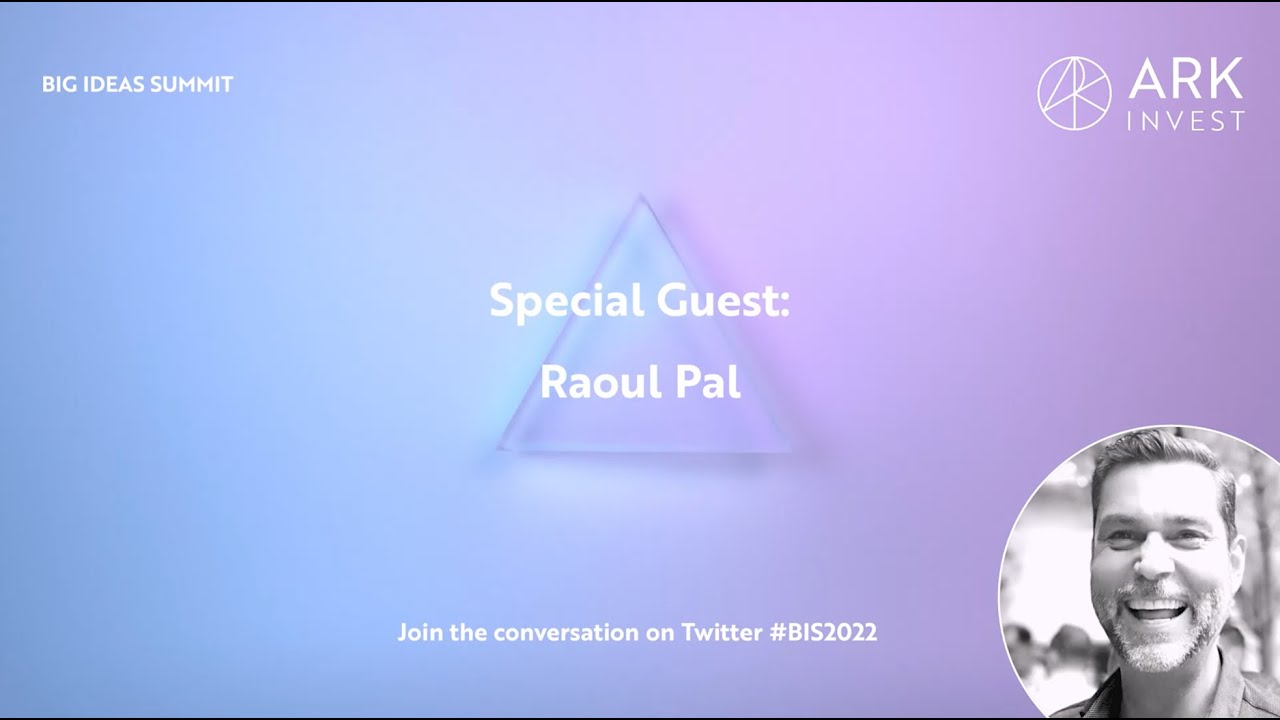 BIG IDEAS SUMMIT

ARK INVEST

Special Guest:

Raoul Pal

Join the conversation on Twitter #BIS2022